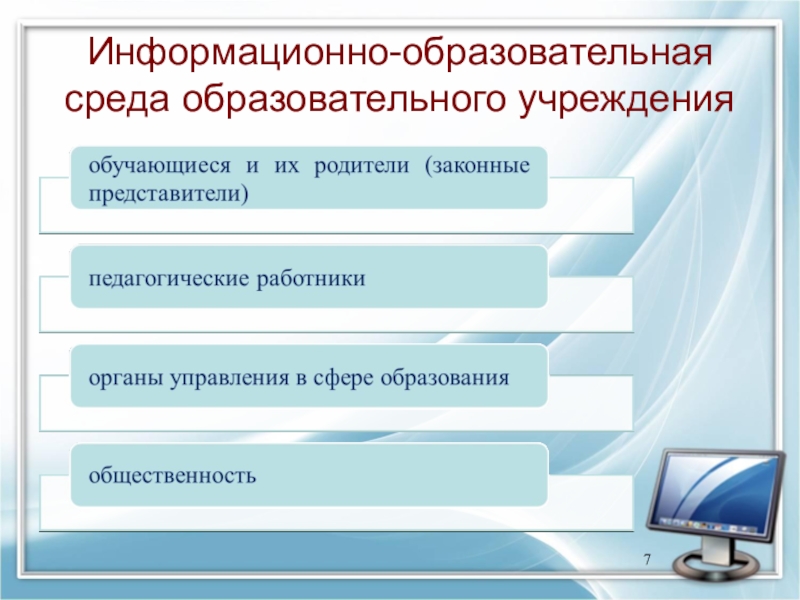 Информационно-образовательная среда образовательного учреждения

обучающиеся и их родители (законные представители)

педагогические работники

органы управления в сфере образования

общественность

7